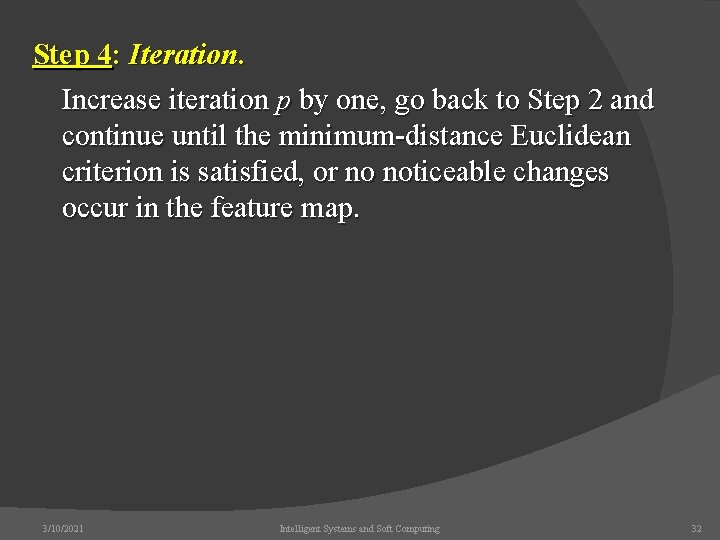 Step 4: Iteration.

Increase iteration $p$ by one, go back to Step 2 and continue until the minimum-distance Euclidean criterion is satisfied, or no noticeable changes occur in the feature map.

3/10/2021 Intelligent Systems and Soft Computing 32